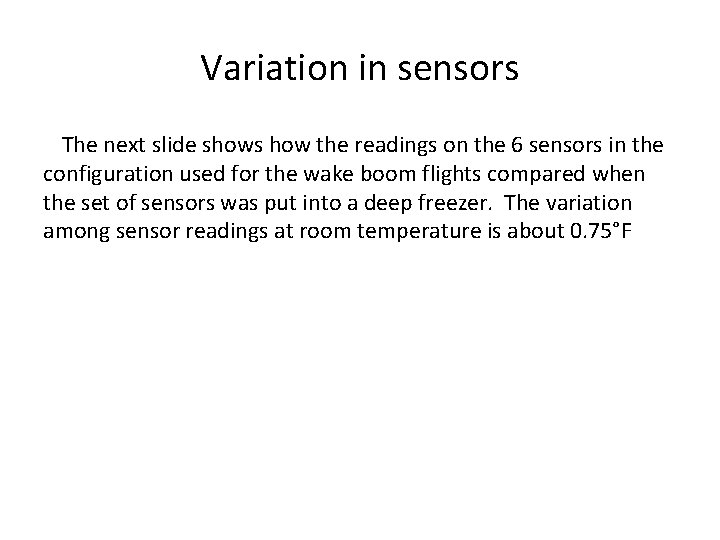 Variation in sensors

The next slide shows how the readings on the 6 sensors in the configuration used for the wake boom flights compared when the set of sensors was put into a deep freezer. The variation among sensor readings at room temperature is about 0.75°F